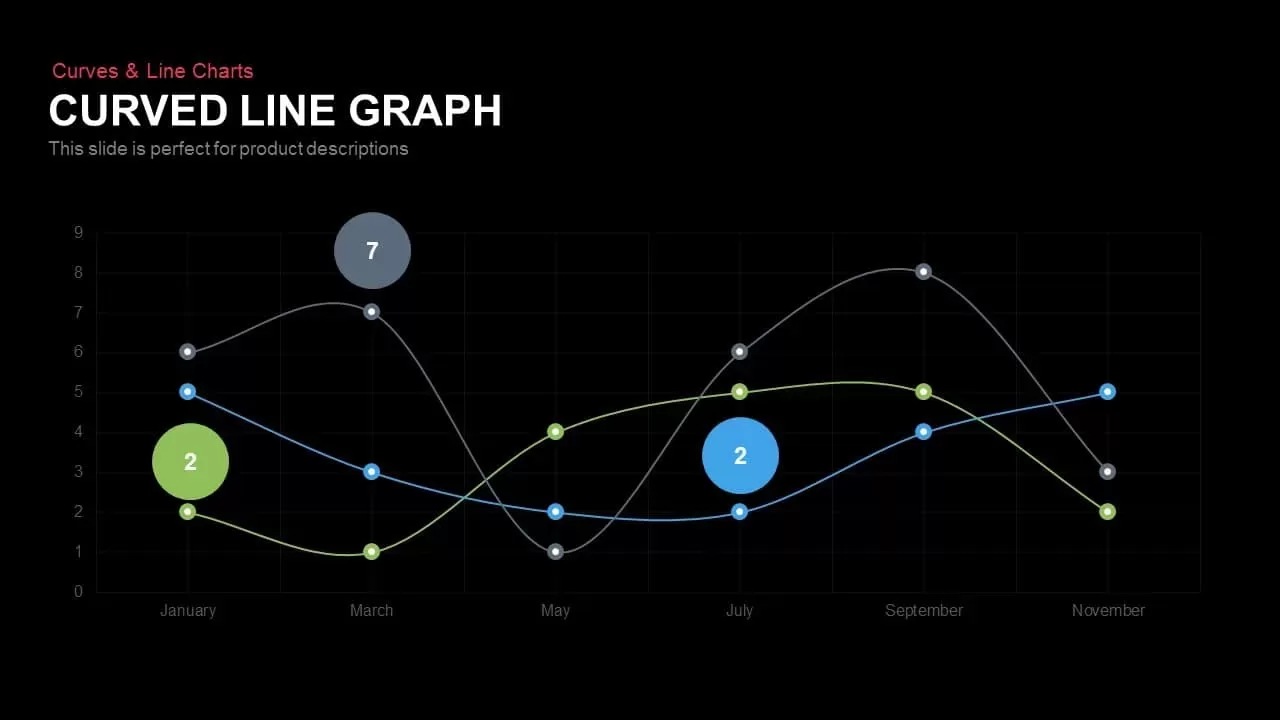 Curves & Line Charts

CURVED LINE GRAPH

This slide is perfect for product descriptions

9
8
7
6
5
4
3
2
1
0

7
2
2

January
March
May
July
September
November